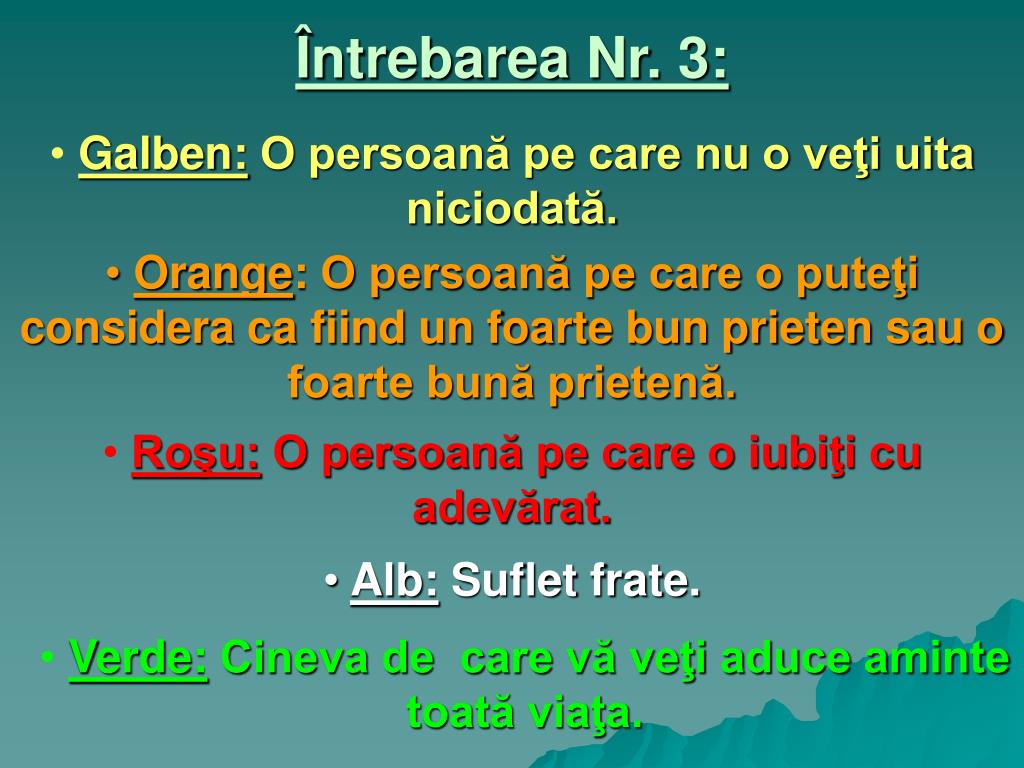 Întrebarea Nr. 3:

• Galben: O persoană pe care nu o veţi uita niciodată.

• Orange: O persoană pe care o puteţi considera ca fiind un foarte bun prieten sau o foarte bună prietenă.

• Roşu: O persoană pe care o iubiţi cu adevărat.

• Alb: Suflet frate.

• Verde: Cineva de care vă veţi aduce aminte toată viaţa.